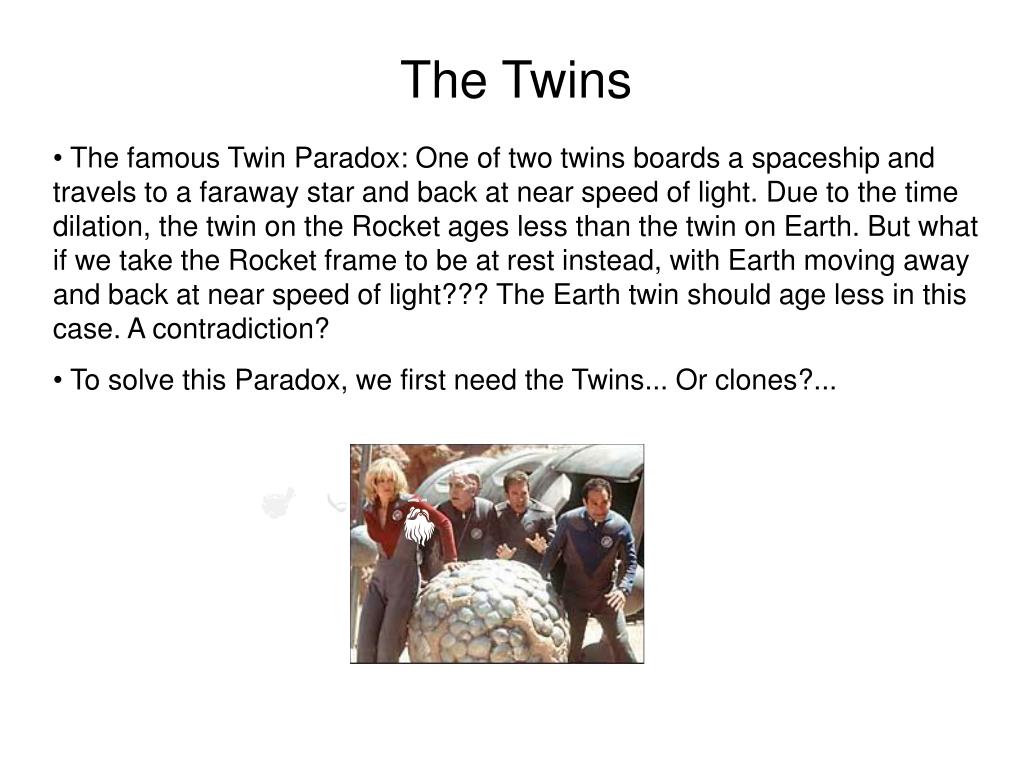 The Twins

• The famous Twin Paradox: One of two twins boards a spaceship and travels to a faraway star and back at near speed of light. Due to the time dilation, the twin on the Rocket ages less than the twin on Earth. But what if we take the Rocket frame to be at rest instead, with Earth moving away and back at near speed of light??? The Earth twin should age less in this case. A contradiction?

• To solve this Paradox, we first need the Twins... Or clones?...